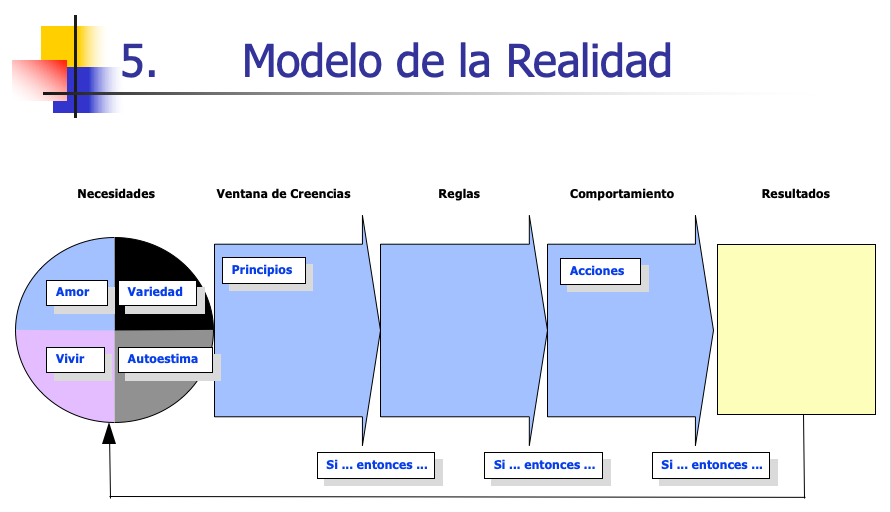 5. Modelo de la Realidad

Necesidades

Ventana de Creencias

Reglas

Comportamiento

Resultados

Amor

Variedad

Vivir

Autoestima

Principios

Acciones

Si ... entonces ...

Si ... entonces ...

Si ... entonces ...